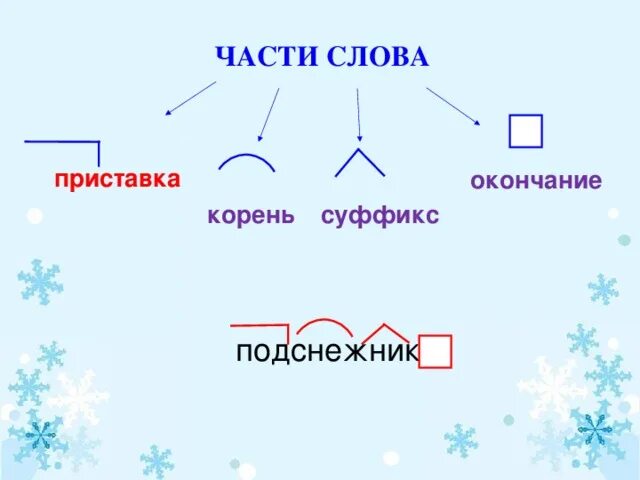 ЧАСТИ СЛОВА

приставка

корень суффикс

окончание

подснежник